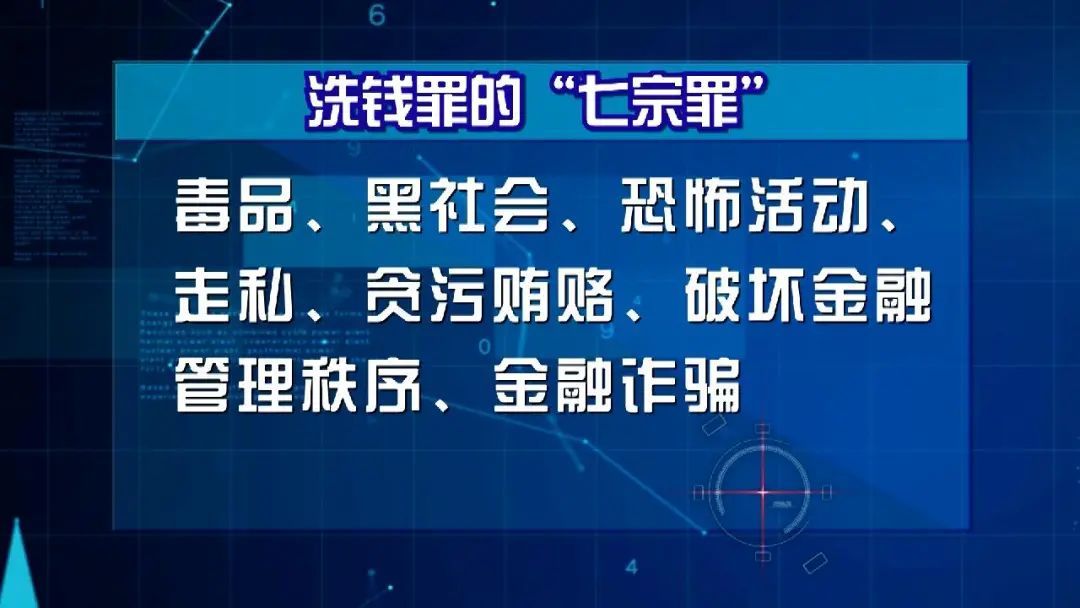 洗钱罪的“七宗罪”

毒品、黑社会、恐怖活动、走私、贪污贿赂、破坏金融管理秩序、金融诈骗